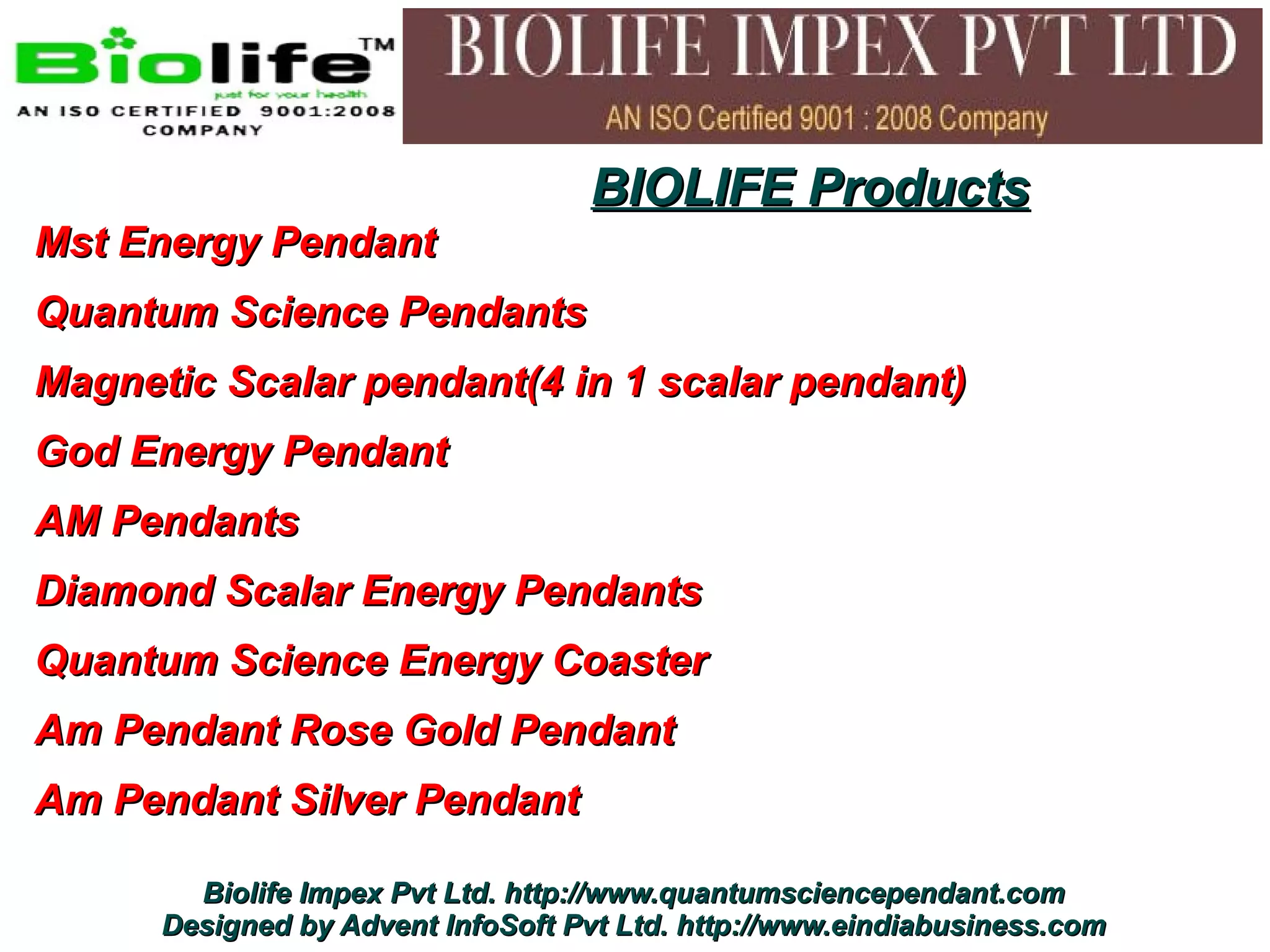 Biolife™
just for your health
AN ISO CERTIFIED 9001:2008 COMPANY

BIOLIFE IMPEX PVT LTD
AN ISO Certified 9001 : 2008 Company

BIOLIFE Products

Mst Energy Pendant

Quantum Science Pendants

Magnetic Scalar pendant(4 in 1 scalar pendant)

God Energy Pendant

AM Pendants

Diamond Scalar Energy Pendants

Quantum Science Energy Coaster

Am Pendant Rose Gold Pendant

Am Pendant Silver Pendant

Biolife Impex Pvt Ltd. http://www.quantumsciencependant.com
Designed by Advent InfoSoft Pvt Ltd. http://www.eindiabusiness.com